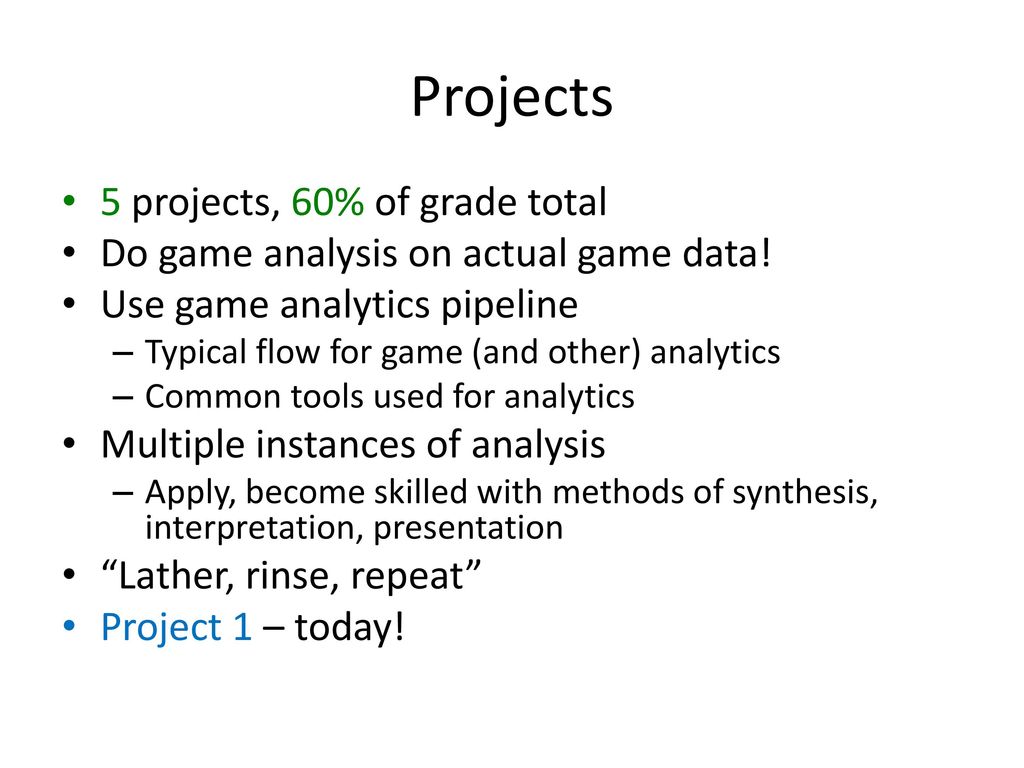 Projects

• 5 projects, 60% of grade total
• Do game analysis on actual game data!
• Use game analytics pipeline
  – Typical flow for game (and other) analytics
  – Common tools used for analytics
• Multiple instances of analysis
  – Apply, become skilled with methods of synthesis, interpretation, presentation
• “Lather, rinse, repeat”
• Project 1 – today!